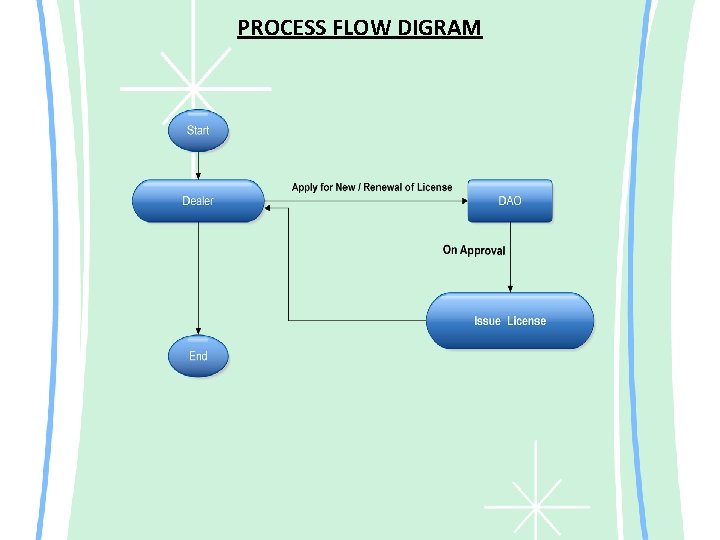 PROCESS FLOW DIGRAM

Start

Dealer

Apply for New / Renewal of License

DAO

On Approval

Issue License

End